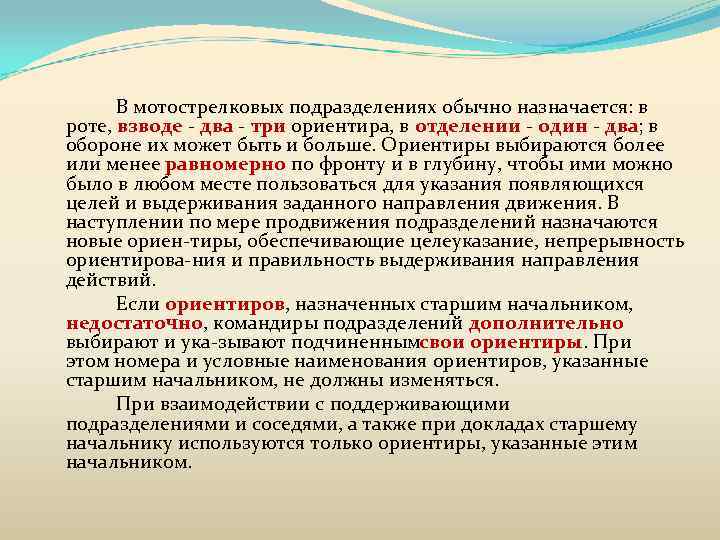 В мотострелковых подразделениях обычно назначается: в роте, взводе - два - три ориентира, в отделении - один - два; в обороне их может быть и больше. Ориентиры выбираются более или менее равномерно по фронту и в глубину, чтобы ими можно было в любом месте пользоваться для указания появляющихся целей и выдерживания заданного направления движения. В наступлении по мере продвижения подразделений назначаются новые ориен-тиры, обеспечивающие целеуказание, непрерывность ориентирова-ния и правильность выдерживания направления действий.

Если ориентиров, назначенных старшим начальником, недостаточно, командиры подразделений дополнительно выбирают и ука-зывают подчиненнымсвои ориентиры. При этом номера и условные наименования ориентиров, указанные старшим начальником, не должны изменяться.

При взаимодействии с поддерживающими подразделениями и соседями, а также при докладах старшему начальнику используются только ориентиры, указанные этим начальником.